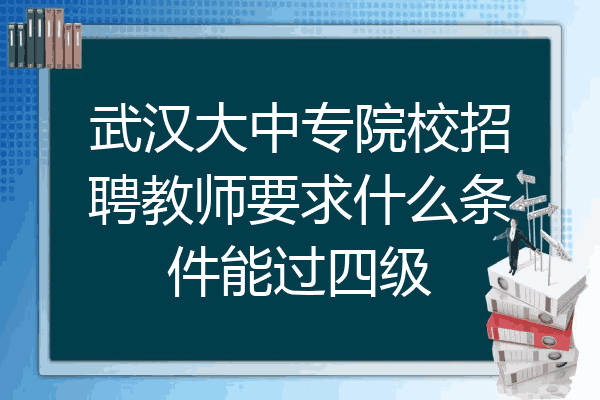 武汉大中专院校招聘教师要求什么条件能过四级